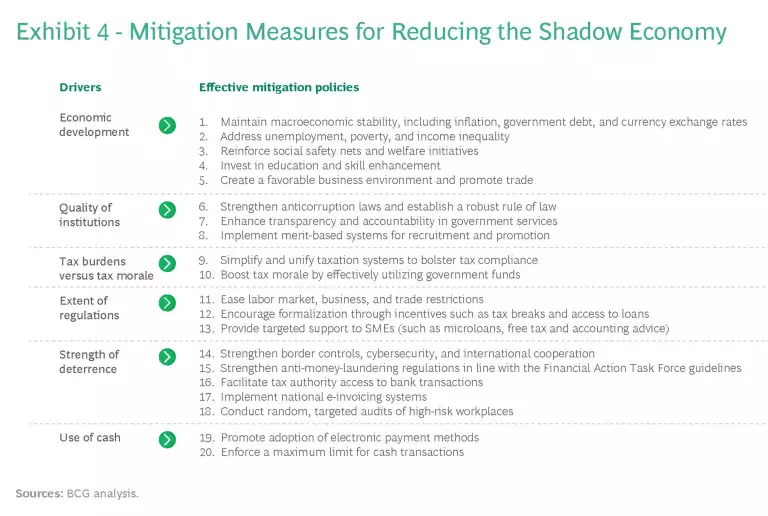 Exhibit 4 - Mitigation Measures for Reducing the Shadow Economy

| Drivers | Effective mitigation policies |
|---|---|
| Economic development | 1. Maintain macroeconomic stability, including inflation, government debt, and currency exchange rates<br>2. Address unemployment, poverty, and income inequality<br>3. Reinforce social safety nets and welfare initiatives<br>4. Invest in education and skill enhancement<br>5. Create a favorable business environment and promote trade |
| Quality of institutions | 6. Strengthen anticorruption laws and establish a robust rule of law<br>7. Enhance transparency and accountability in government services<br>8. Implement merit-based systems for recruitment and promotion |
| Tax burdens versus tax morale | 9. Simplify and unify taxation systems to bolster tax compliance<br>10. Boost tax morale by effectively utilizing government funds |
| Extent of regulations | 11. Ease labor market, business, and trade restrictions<br>12. Encourage formalization through incentives such as tax breaks and access to loans<br>13. Provide targeted support to SMEs (such as microloans, free tax and accounting advice) |
| Strength of deterrence | 14. Strengthen border controls, cybersecurity, and international cooperation<br>15. Strengthen anti-money-laundering regulations in line with the Financial Action Task Force guidelines<br>16. Facilitate tax authority access to bank transactions<br>17. Implement national e-invoicing systems<br>18. Conduct random, targeted audits of high-risk workplaces |
| Use of cash | 19. Promote adoption of electronic payment methods<br>20. Enforce a maximum limit for cash transactions |

Sources: BCG analysis.